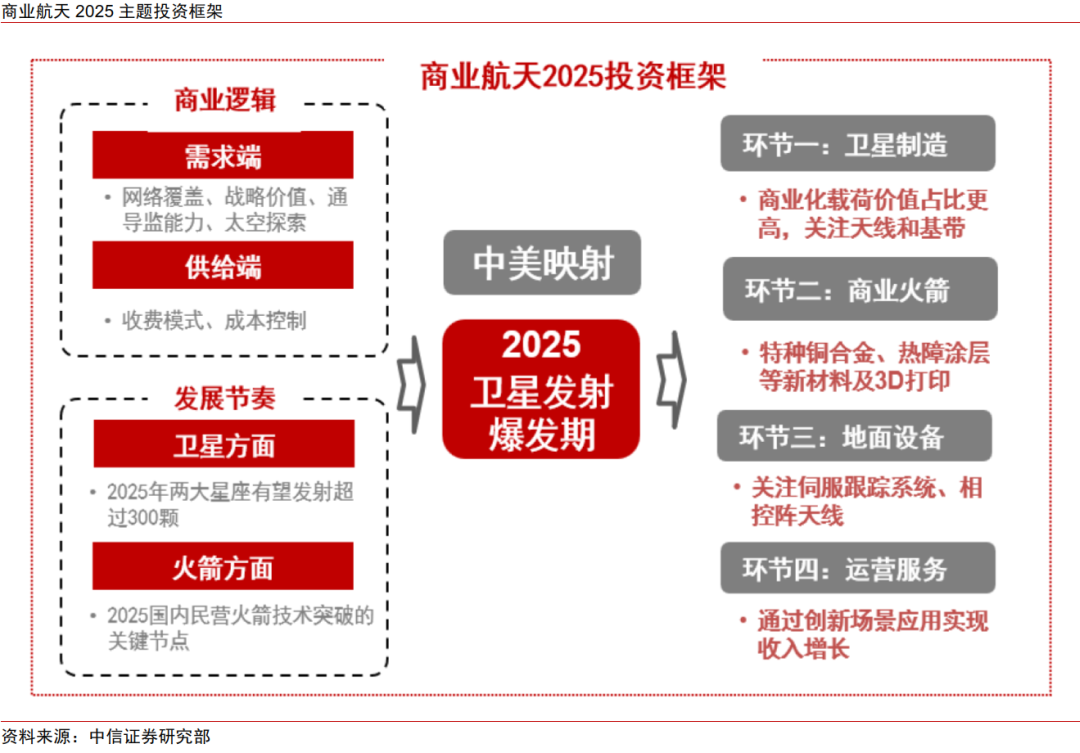 商业航天 2025 主题投资框架

商业航天2025投资框架

商业逻辑

需求端

• 网络覆盖、战略价值、通导监能力、太空探索

供给端

• 收费模式、成本控制

发展节奏

卫星方面

• 2025年两大星座有望发射超过300颗

火箭方面

• 2025国内民营火箭技术突破的关键节点

中美映射

2025
卫星发射
爆发期

环节一：卫星制造

• 商业化载荷价值占比更高，关注天线和基带

环节二：商业火箭

• 特种铜合金、热障涂层等新材料及3D打印

环节三：地面设备

• 关注伺服跟踪系统、相控阵天线

环节四：运营服务

• 通过创新场景应用实现收入增长

资料来源：中信证券研究部